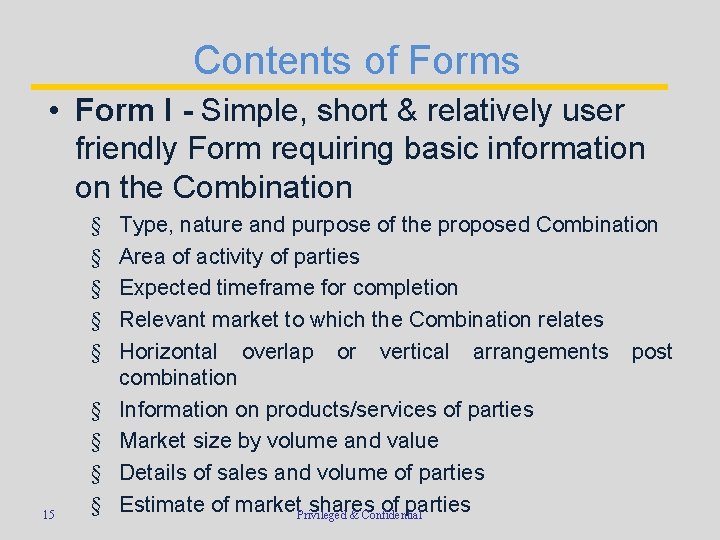 Contents of Forms

• Form I - Simple, short & relatively user friendly Form requiring basic information on the Combination

§ Type, nature and purpose of the proposed Combination
§ Area of activity of parties
§ Expected timeframe for completion
§ Relevant market to which the Combination relates
§ Horizontal overlap or vertical arrangements post combination
§ Information on products/services of parties
§ Market size by volume and value
§ Details of sales and volume of parties
§ Estimate of market shares of parties

15

Privileged & Confidential